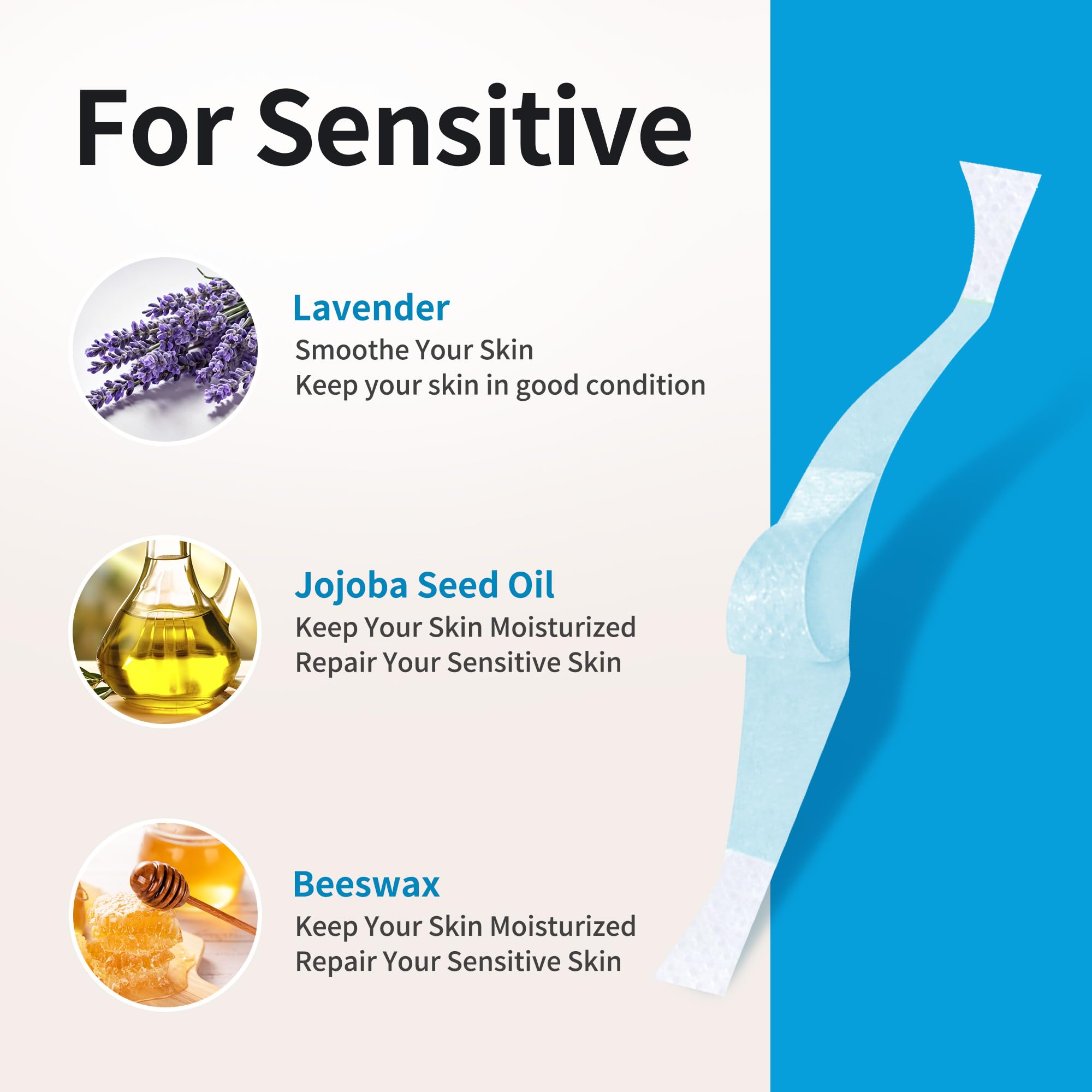 For Sensitive

Lavender
Smoothe Your Skin
Keep your skin in good condition

Jojoba Seed Oil
Keep Your Skin Moisturized
Repair Your Sensitive Skin

Beeswax
Keep Your Skin Moisturized
Repair Your Sensitive Skin